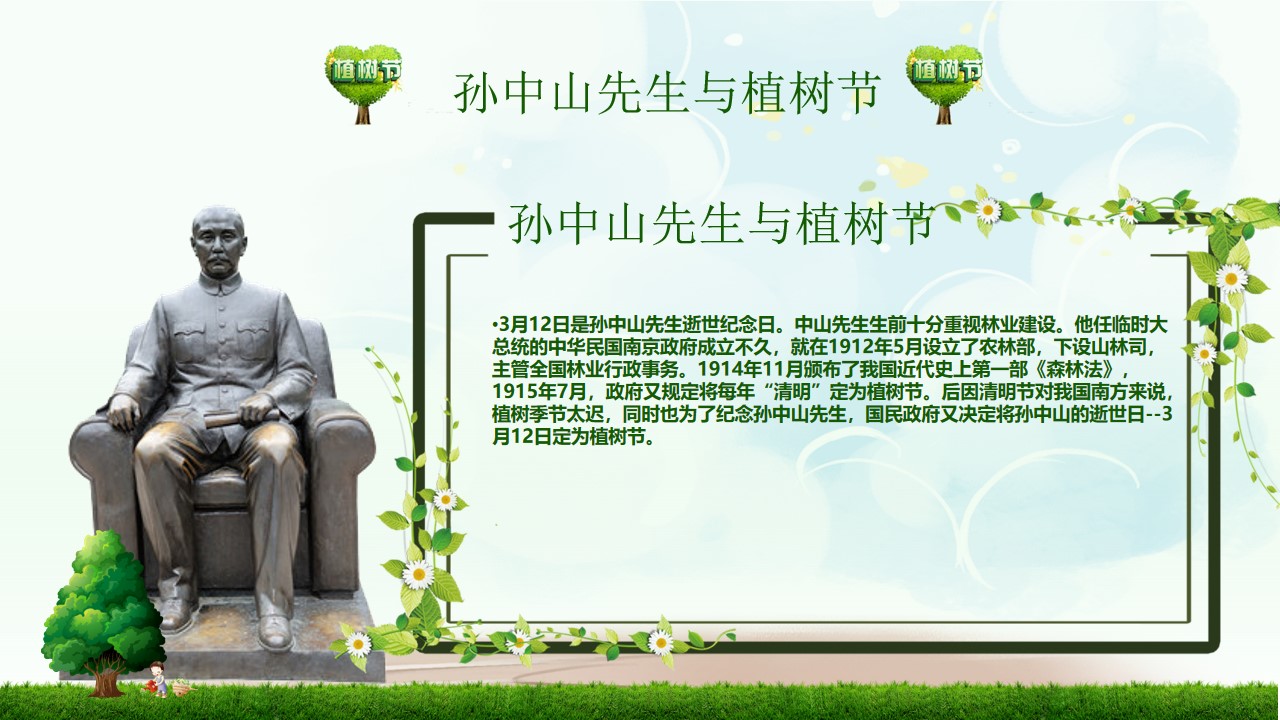 植树节

孙中山先生与植树节

植树节

孙中山先生与植树节

•3月12日是孙中山先生逝世纪念日。中山先生生前十分重视林业建设。他任临时大总统的中华民国南京政府成立不久，就在1912年5月设立了农林部，下设山林司，主管全国林业行政事务。1914年11月颁布了我国近代史上第一部《森林法》，1915年7月，政府又规定将每年“清明”定为植树节。后因清明节对我国南方来说，植树季节太迟，同时也为了纪念孙中山先生，国民政府又决定将孙中山的逝世日--3月12日定为植树节。